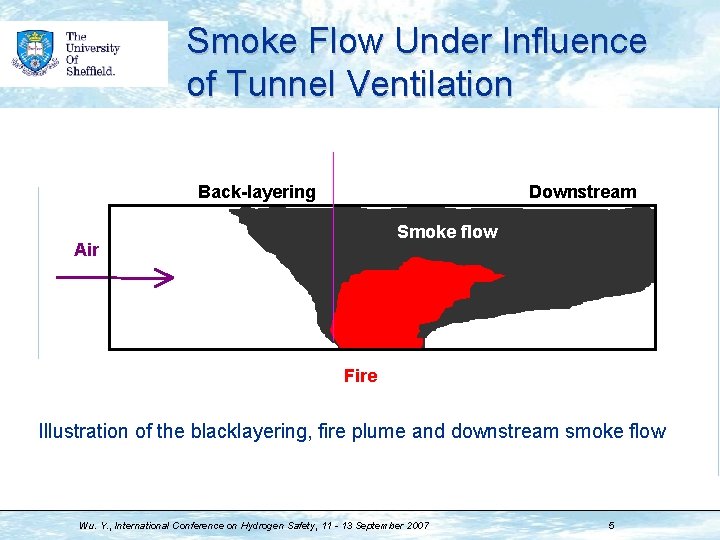 The University Of Sheffield.

Smoke Flow Under Influence of Tunnel Ventilation

Back-layering

Downstream

Smoke flow

Air

Fire

Illustration of the blacklayering, fire plume and downstream smoke flow

Wu. Y., International Conference on Hydrogen Safety, 11 - 13 September 2007

5